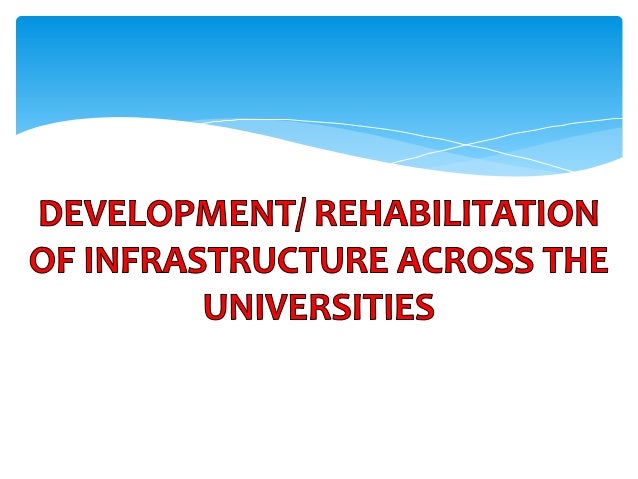 DEVELOPMENT/ REHABILITATION OF INFRASTRUCTURE ACROSS THE UNIVERSITIES